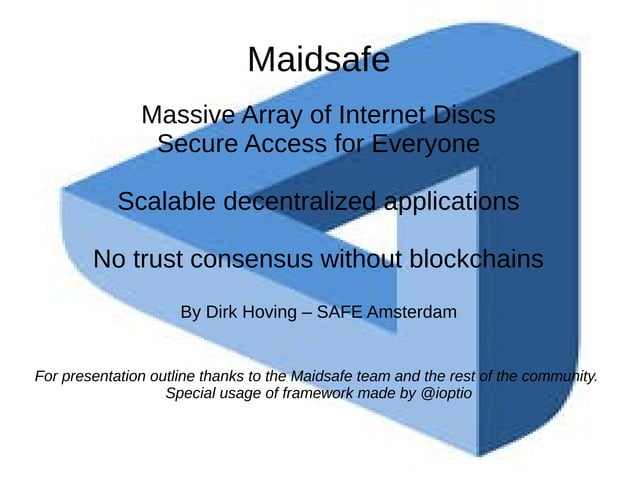 Maidsafe

Massive Array of Internet Discs
Secure Access for Everyone

Scalable decentralized applications

No trust consensus without blockchains

By Dirk Hoving – SAFE Amsterdam

For presentation outline thanks to the Maidsafe team and the rest of the community.
Special usage of framework made by @ioptio